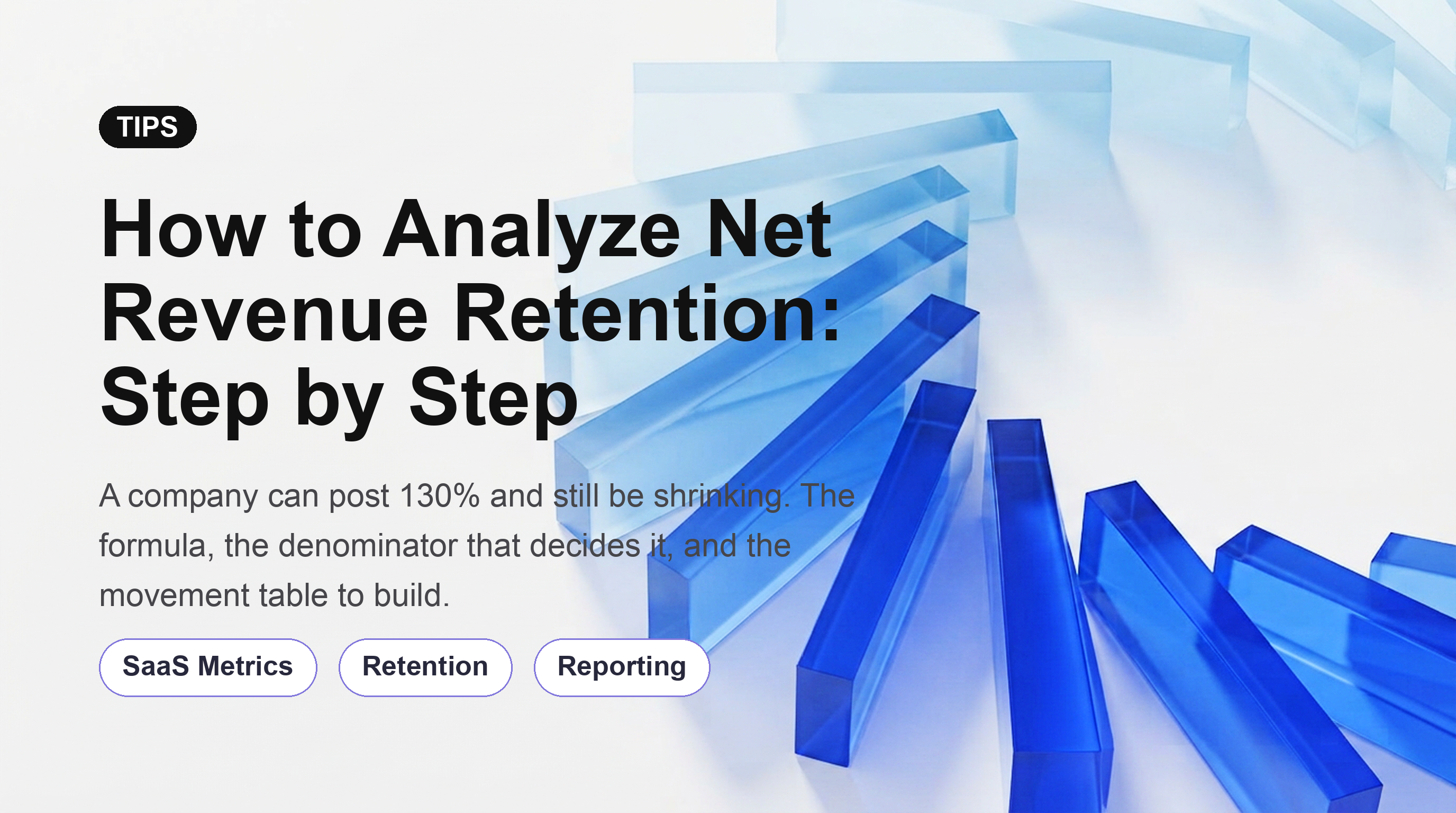 TIPS

How to Analyze Net Revenue Retention: Step by Step

A company can post 130% and still be shrinking. The formula, the denominator that decides it, and the movement table to build.

SaaS Metrics

Retention

Reporting